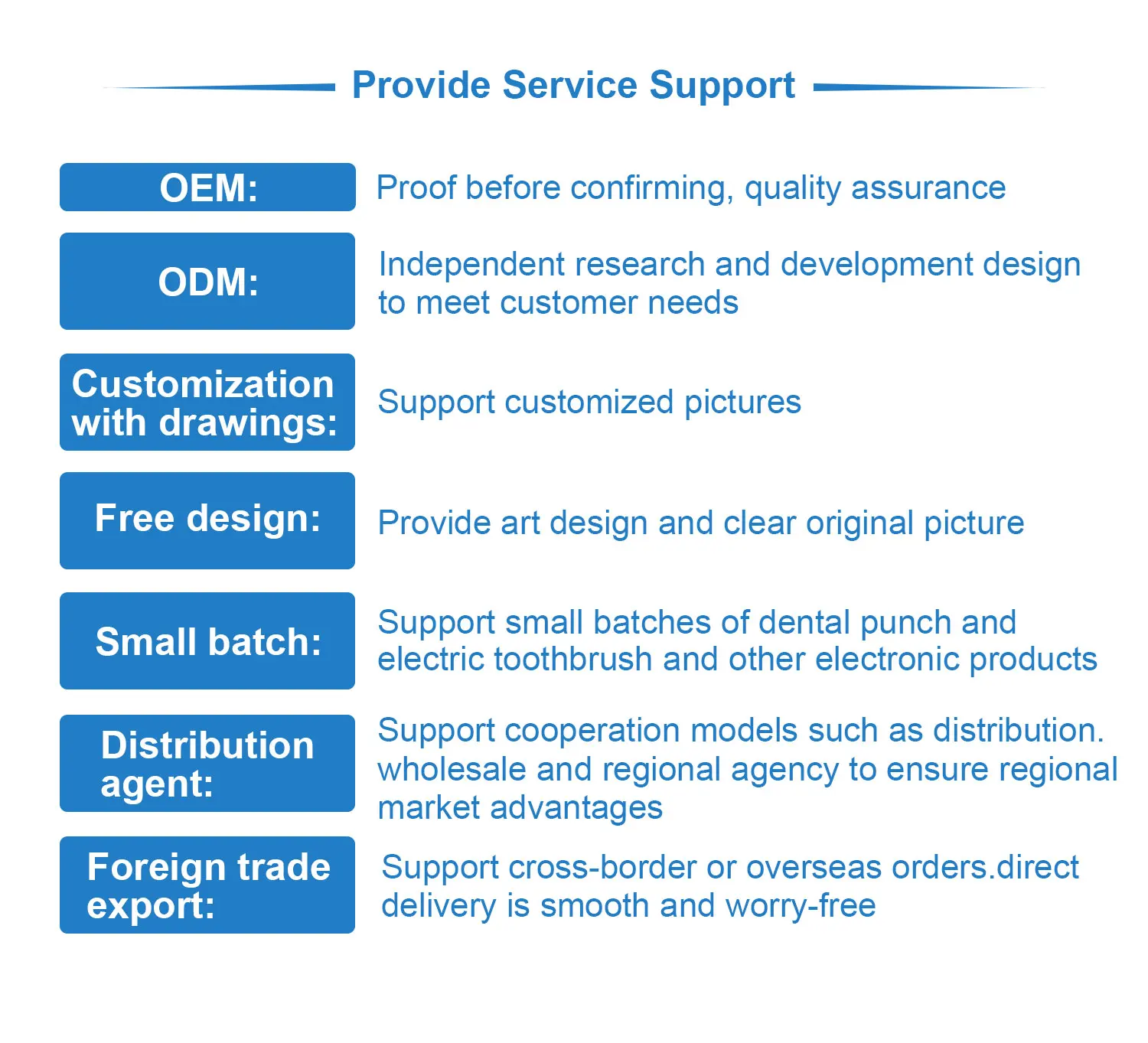 Provide Service Support

OEM: Proof before confirming, quality assurance

ODM: Independent research and development design to meet customer needs

Customization with drawings: Support customized pictures

Free design: Provide art design and clear original picture

Small batch: Support small batches of dental punch and electric toothbrush and other electronic products

Distribution agent: Support cooperation models such as distribution. wholesale and regional agency to ensure regional market advantages

Foreign trade export: Support cross-border or overseas orders.direct delivery is smooth and worry-free